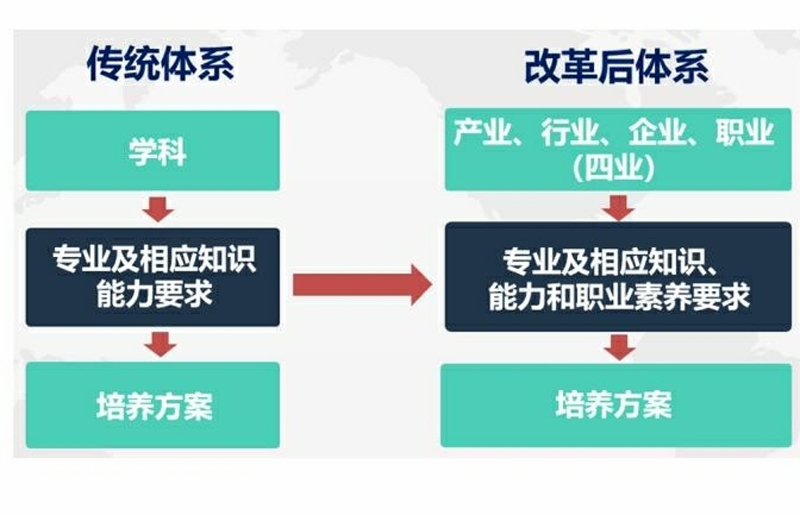 传统体系

学科

专业及相应知识能力要求

培养方案

改革后体系

产业、行业、企业、职业（四业）

专业及相应知识、能力和职业素养要求

培养方案